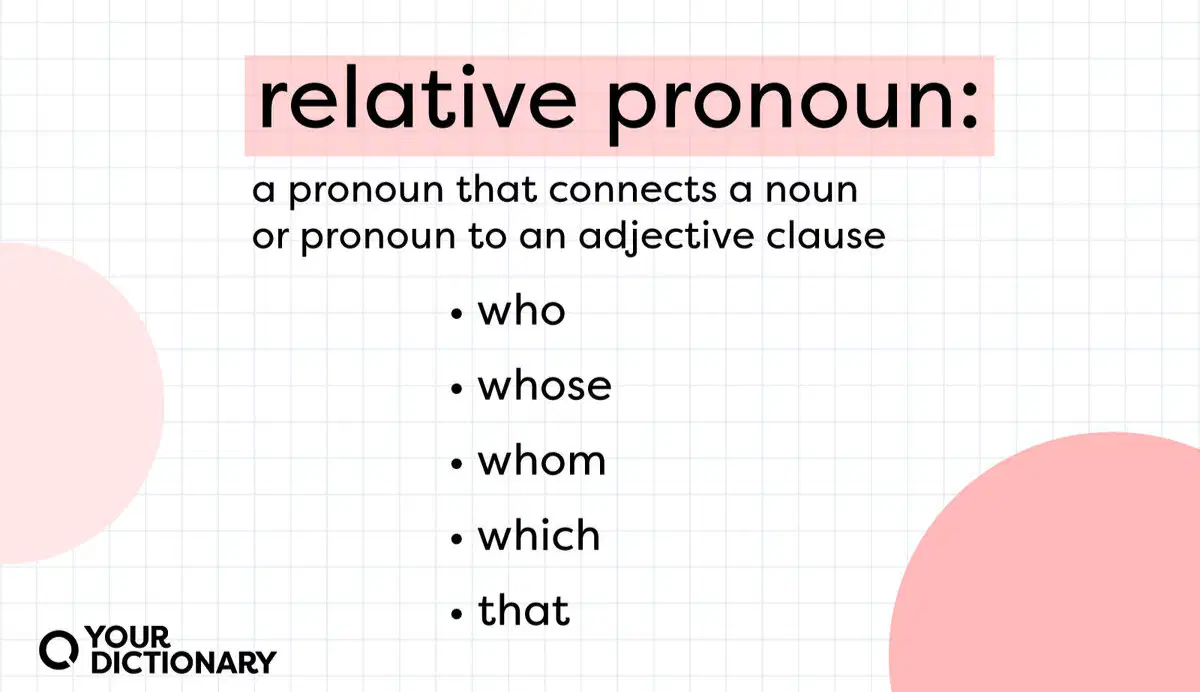 relative pronoun:

a pronoun that connects a noun or pronoun to an adjective clause

• who
• whose
• whom
• which
• that

YOUR DICTIONARY